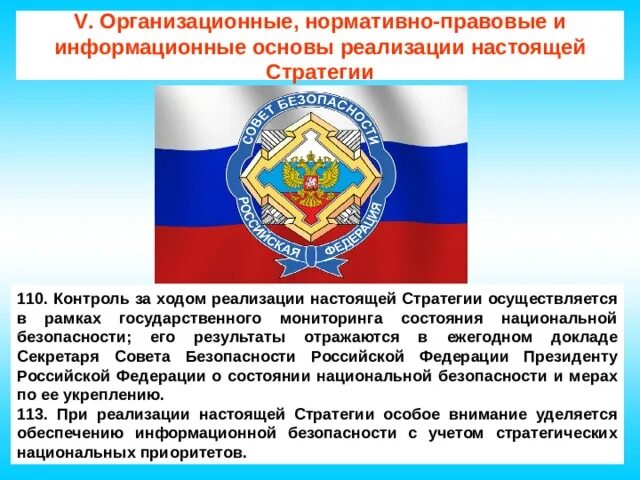 V. Организационные, нормативно-правовые и информационные основы реализации настоящей Стратегии

СОВЕТ БЕЗОПАСНОСТИ
РОССИЙСКАЯ ФЕДЕРАЦИЯ

110. Контроль за ходом реализации настоящей Стратегии осуществляется в рамках государственного мониторинга состояния национальной безопасности; его результаты отражаются в ежегодном докладе Секретаря Совета Безопасности Российской Федерации Президенту Российской Федерации о состоянии национальной безопасности и мерах по ее укреплению.

113. При реализации настоящей Стратегии особое внимание уделяется обеспечению информационной безопасности с учетом стратегических национальных приоритетов.